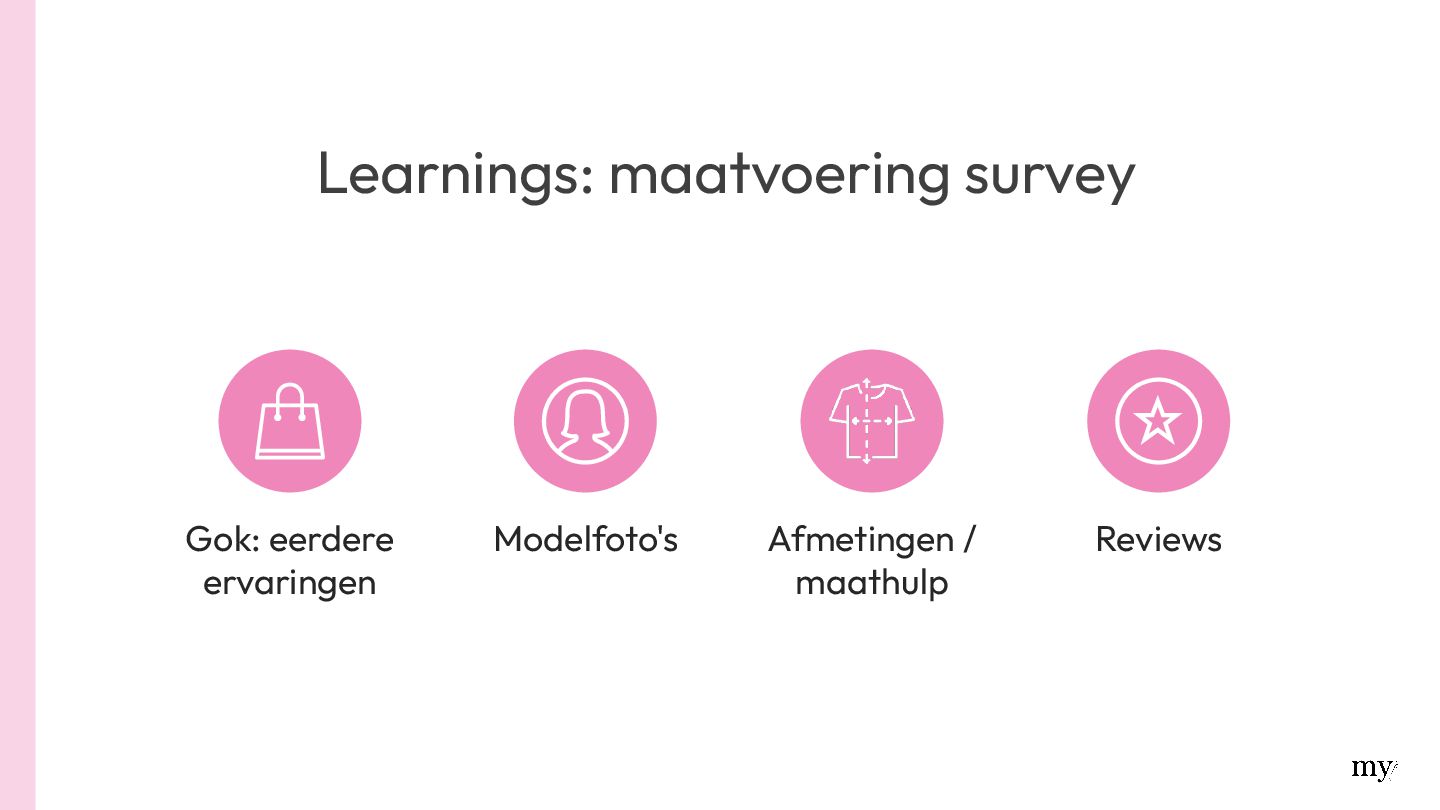 Learnings: maatvoering survey

Gok: eerdere ervaringen

Modelfoto's

Afmetingen / maathulp

Reviews

my